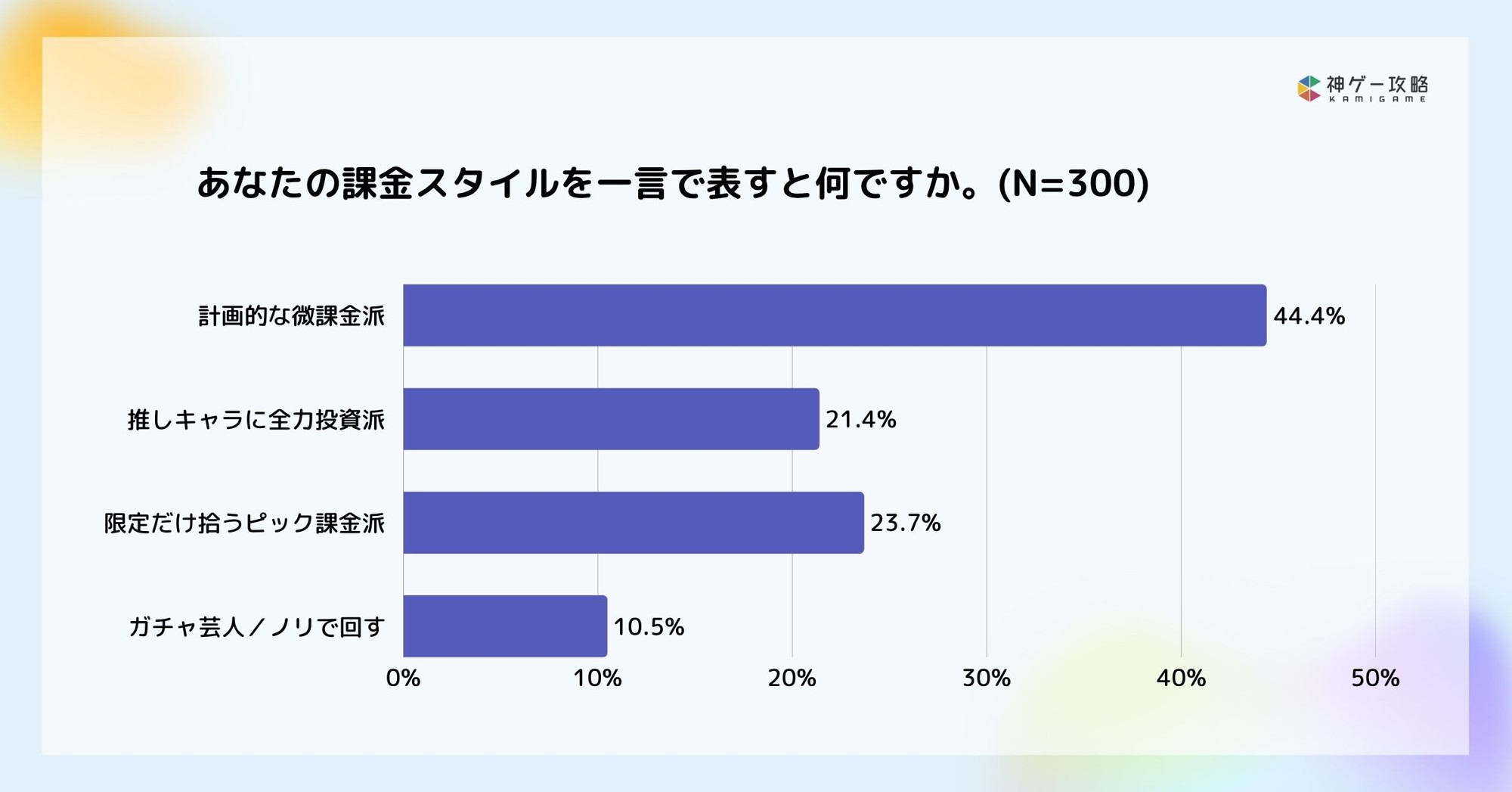 神ゲー攻略
KAMIGAME

あなたの課金スタイルを一言で表すと何ですか。(N=300)

計画的な微課金派 44.4%
推しキャラに全力投資派 21.4%
限定だけ拾うピック課金派 23.7%
ガチャ芸人／ノリで回す 10.5%

0% 10% 20% 30% 40% 50%